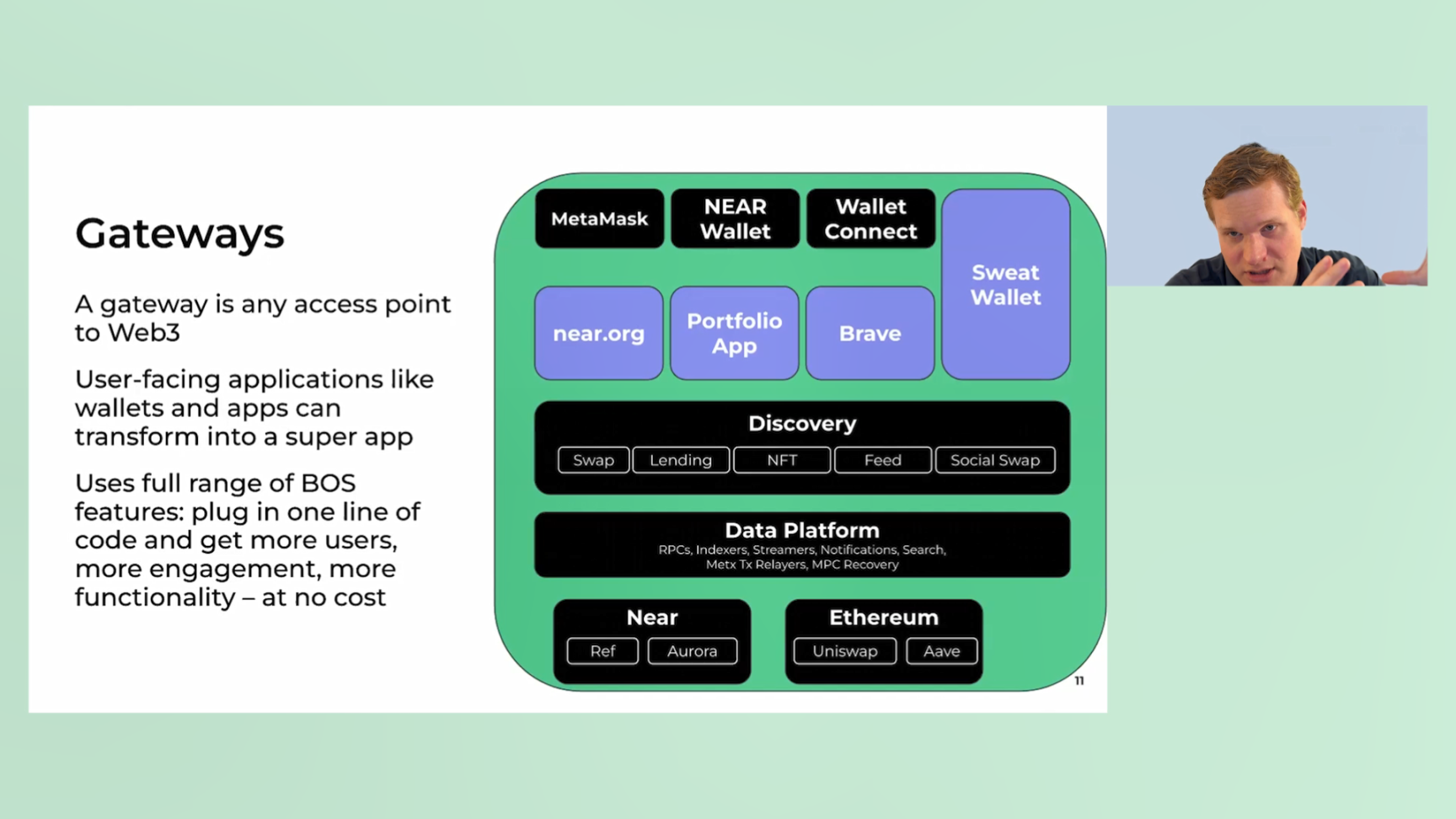 Gateways

A gateway is any access point to Web3

User-facing applications like wallets and apps can transform into a super app

Uses full range of BOS features: plug in one line of code and get more users, more engagement, more functionality – at no cost

MetaMask

NEAR Wallet

Wallet Connect

Sweat Wallet

near.org

Portfolio App

Brave

Discovery

Swap

Lending

NFT

Feed

Social Swap

Data Platform

RPCs, Indexers, Streamers, Notifications, Search, Metx Tx Relayers, MPC Recovery

Near

Ref

Aurora

Ethereum

Uniswap

Aave

11